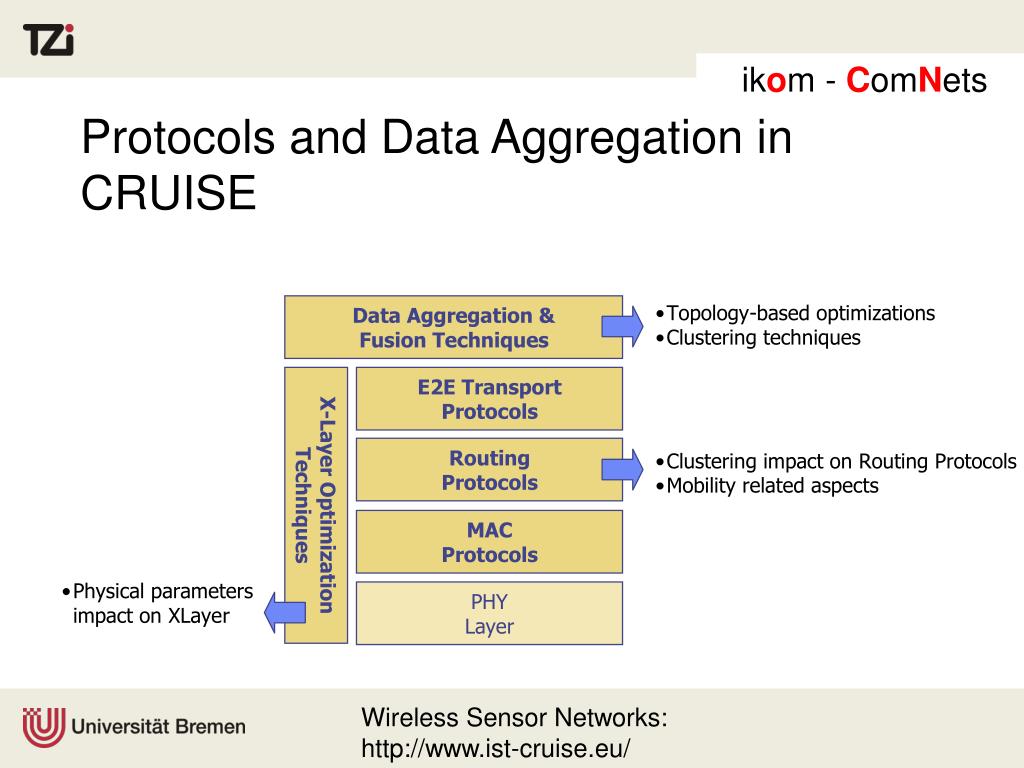 TZi

ikom - ComNets

Protocols and Data Aggregation in CRUISE

Data Aggregation & Fusion Techniques

•Topology-based optimizations
•Clustering techniques

X-Layer Optimization Techniques

E2E Transport Protocols

Routing Protocols

•Clustering impact on Routing Protocols
•Mobility related aspects

MAC Protocols

PHY Layer

•Physical parameters impact on XLayer

Universität Bremen

Wireless Sensor Networks:
http://www.ist-cruise.eu/